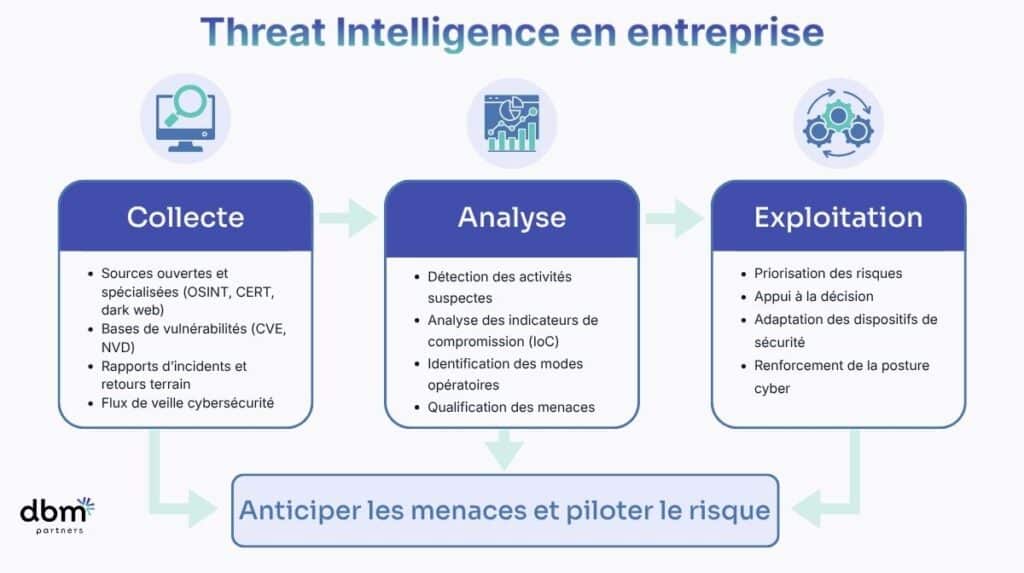 Threat Intelligence en entreprise

Collecte

- Sources ouvertes et spécialisées (OSINT, CERT, dark web)
- Bases de vulnérabilités (CVE, NVD)
- Rapports d'incidents et retours terrain
- Flux de veille cybersécurité

Analyse

- Détection des activités suspectes
- Analyse des indicateurs de compromission (IoC)
- Identification des modes opératoires
- Qualification des menaces

Exploitation

- Priorisation des risques
- Appui à la décision
- Adaptation des dispositifs de sécurité
- Renforcement de la posture cyber

Anticiper les menaces et piloter le risque

dbm partners